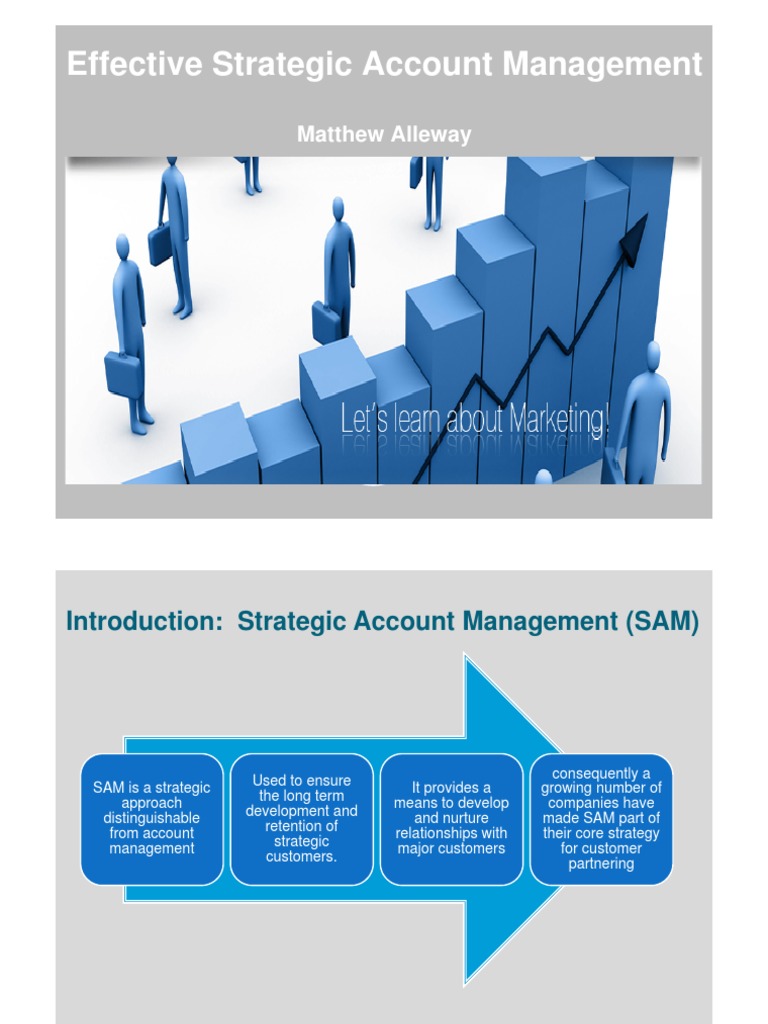 Effective Strategic Account Management

Matthew Alleway

Let's learn about Marketing!

Introduction: Strategic Account Management (SAM)

SAM is a strategic approach distinguishable from account management

Used to ensure the long term development and retention of strategic customers.

It provides a means to develop and nurture relationships with major customers

consequently a growing number of companies have made SAM part of their core strategy for customer partnering